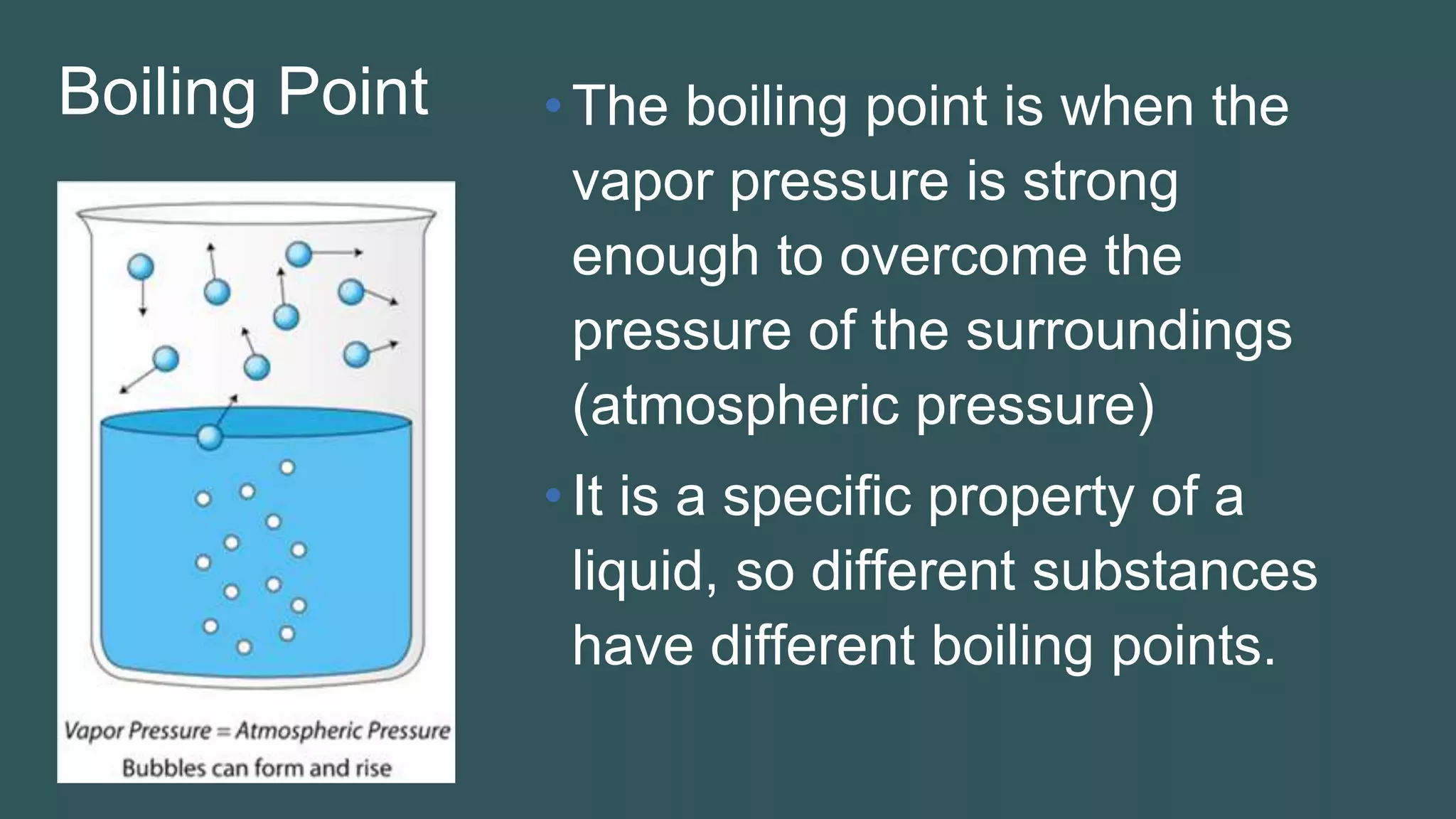 Boiling Point

Vapor Pressure = Atmospheric Pressure
Bubbles can form and rise

• The boiling point is when the vapor pressure is strong enough to overcome the pressure of the surroundings (atmospheric pressure)

• It is a specific property of a liquid, so different substances have different boiling points.